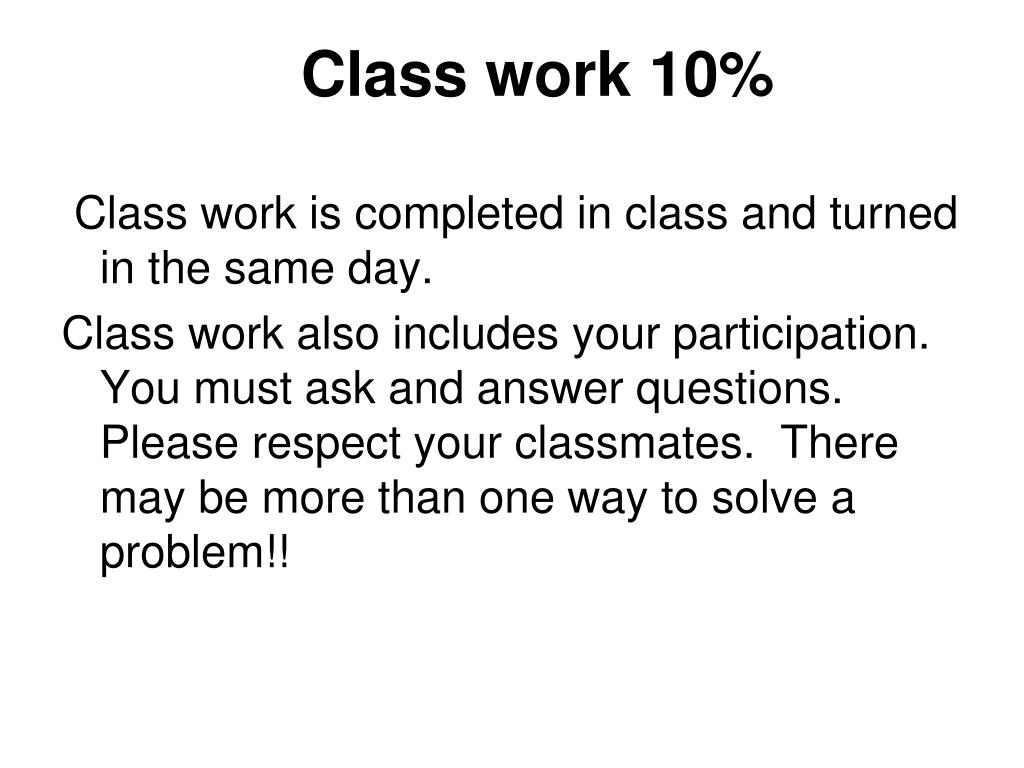 Class work 10%

Class work is completed in class and turned in the same day.

Class work also includes your participation. You must ask and answer questions. Please respect your classmates. There may be more than one way to solve a problem!!